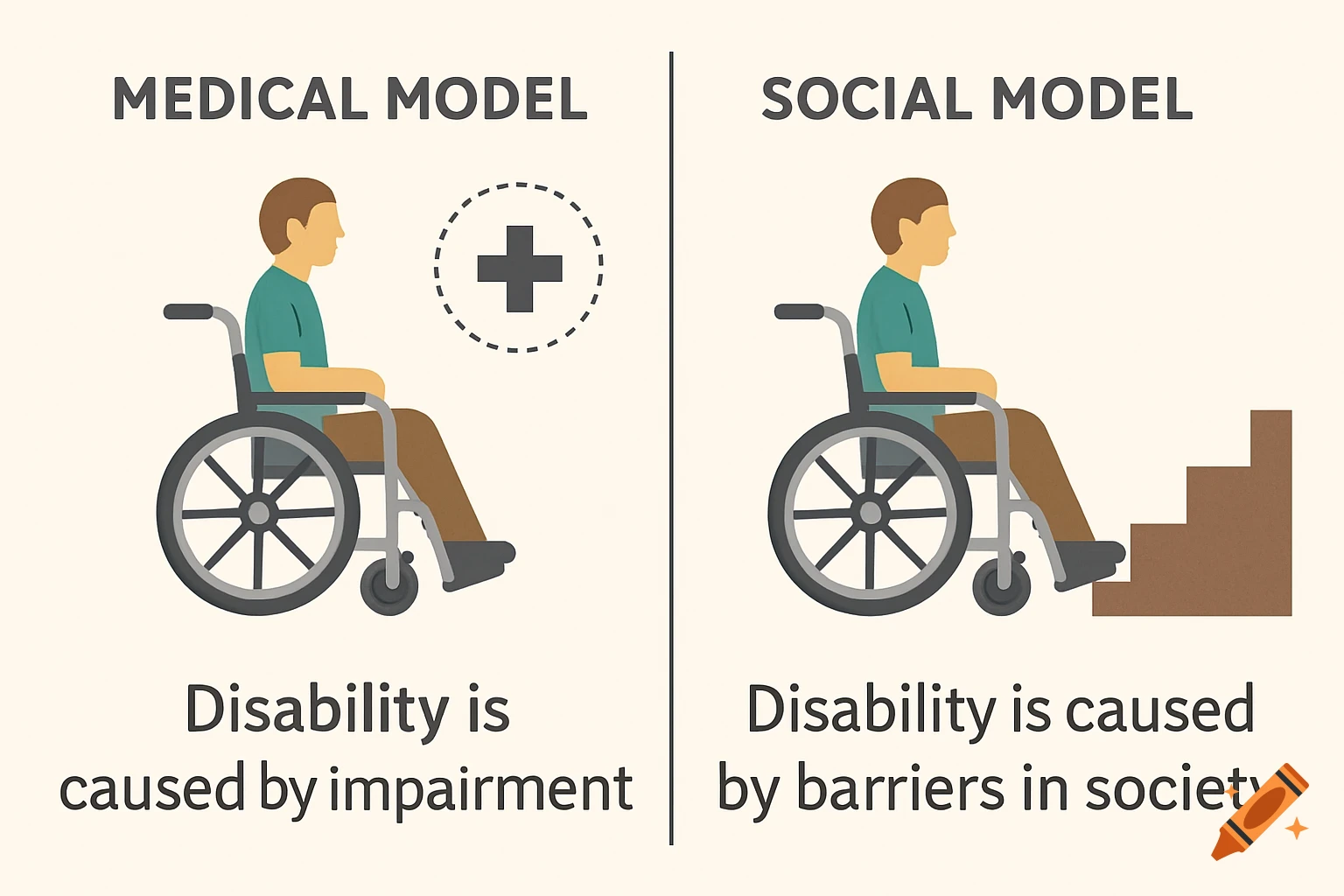 MEDICAL MODEL

Disability is caused by impairment

SOCIAL MODEL

Disability is caused by barriers in society